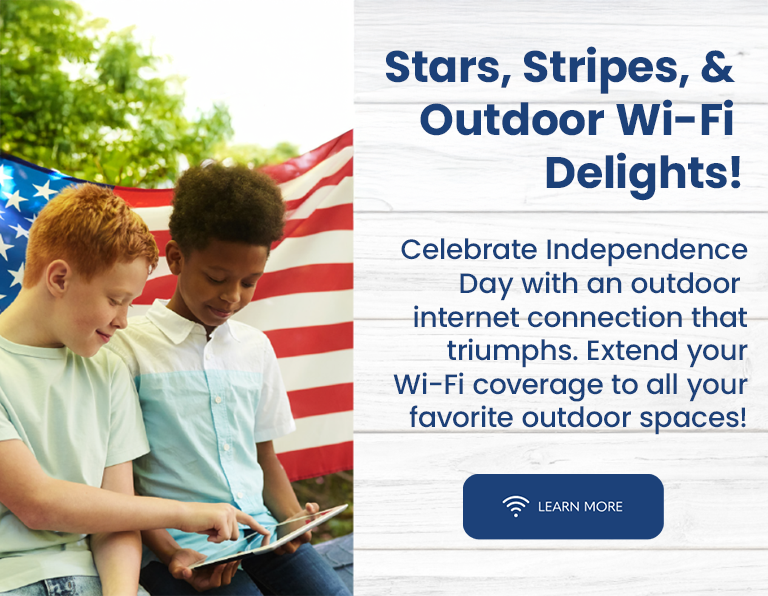 Stars, Stripes, & Outdoor Wi-Fi Delights!

Celebrate Independence Day with an outdoor internet connection that triumphs. Extend your Wi-Fi coverage to all your favorite outdoor spaces!

LEARN MORE